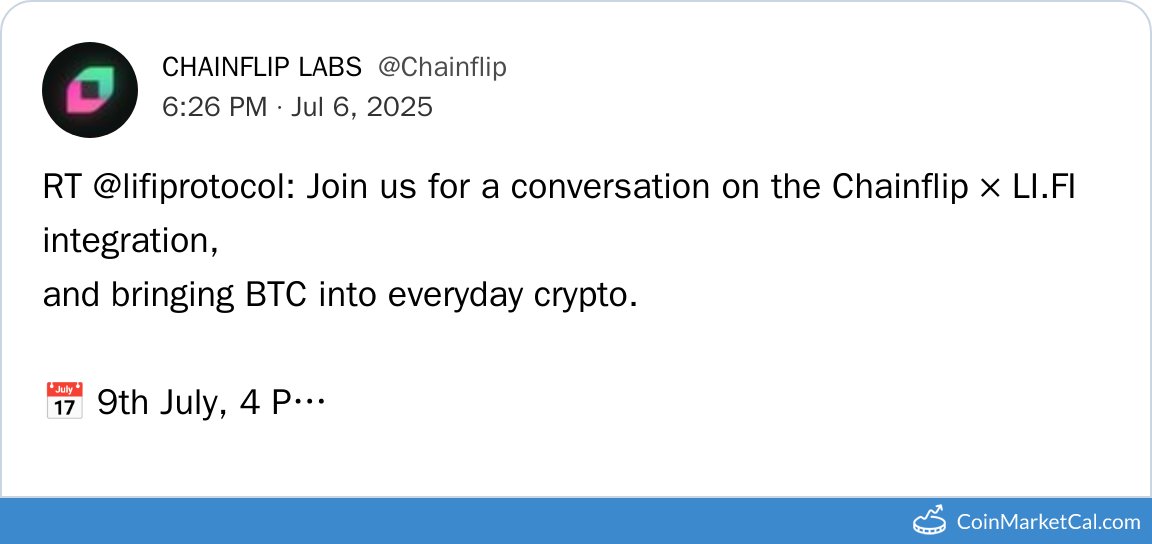 CHAINFLIP LABS @Chainflip
6:26 PM · Jul 6, 2025

RT @lifiprotocol: Join us for a conversation on the Chainflip × LI.FI integration,
and bringing BTC into everyday crypto.

📅 9th July, 4 P…

CoinMarketCal.com